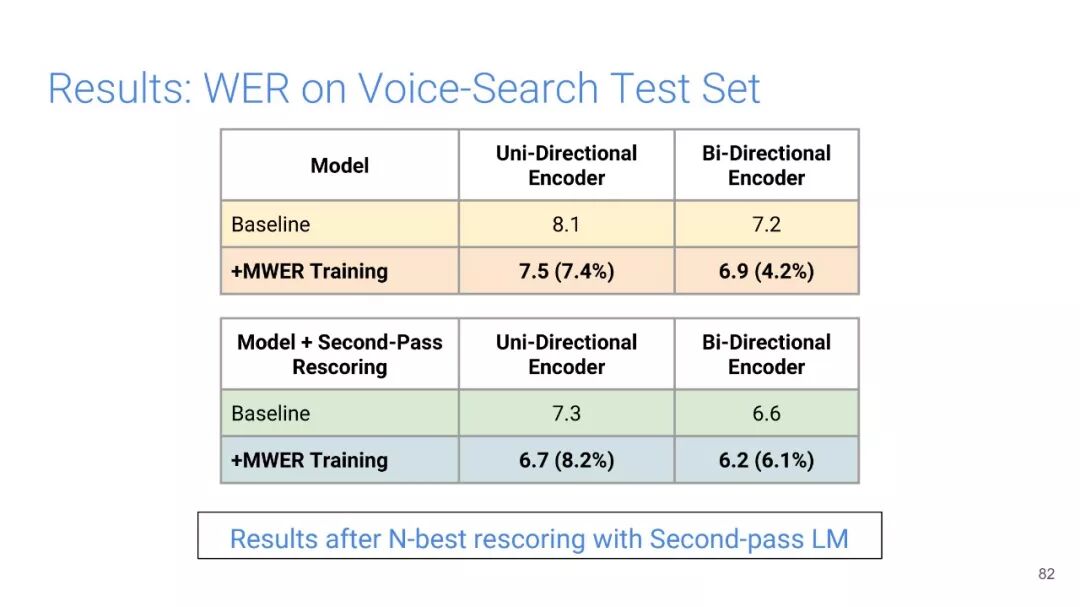 Results: WER on Voice-Search Test Set

| Model | Uni-Directional Encoder | Bi-Directional Encoder |
|---|---|---|
| Baseline | 8.1 | 7.2 |
| +MWER Training | 7.5 (7.4%) | 6.9 (4.2%) |

| Model + Second-Pass Rescoring | Uni-Directional Encoder | Bi-Directional Encoder |
|---|---|---|
| Baseline | 7.3 | 6.6 |
| +MWER Training | 6.7 (8.2%) | 6.2 (6.1%) |

Results after N-best rescoring with Second-pass LM

82